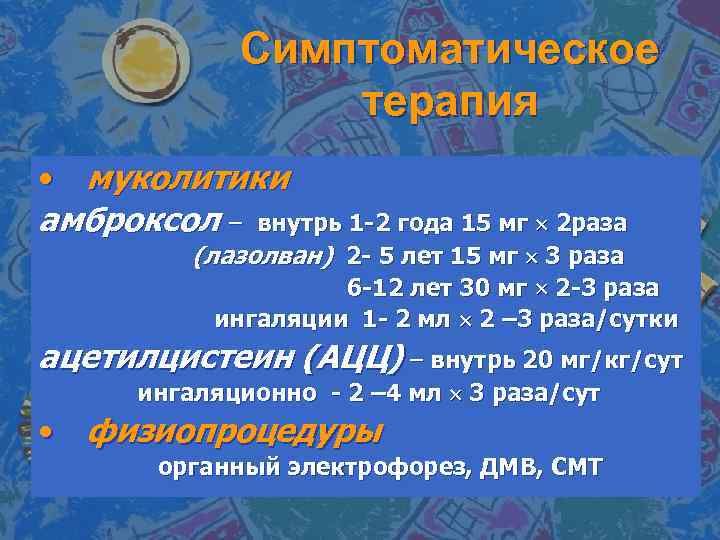 Симптоматическое терапия

• муколитики

амброксол – внутрь 1-2 года 15 мг × 2раза
(лазолван) 2- 5 лет 15 мг × 3 раза
6-12 лет 30 мг × 2-3 раза
ингаляции 1- 2 мл × 2 –3 раза/сутки

ацетилцистеин (АЦЦ) – внутрь 20 мг/кг/сут
ингаляционно - 2 –4 мл × 3 раза/сут

• физиопроцедуры

органный электрофорез, ДМВ, СМТ